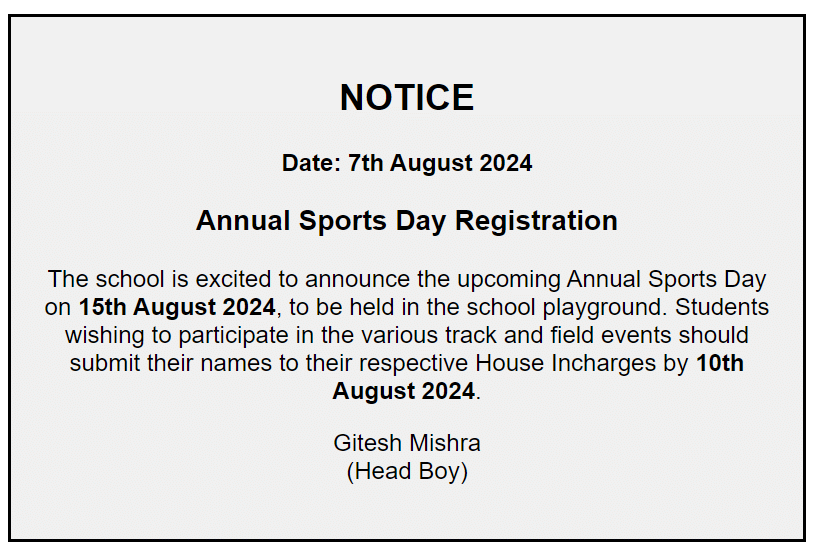 NOTICE

Date: 7th August 2024

Annual Sports Day Registration

The school is excited to announce the upcoming Annual Sports Day on 15th August 2024, to be held in the school playground. Students wishing to participate in the various track and field events should submit their names to their respective House Incharges by 10th August 2024.

Gitesh Mishra
(Head Boy)